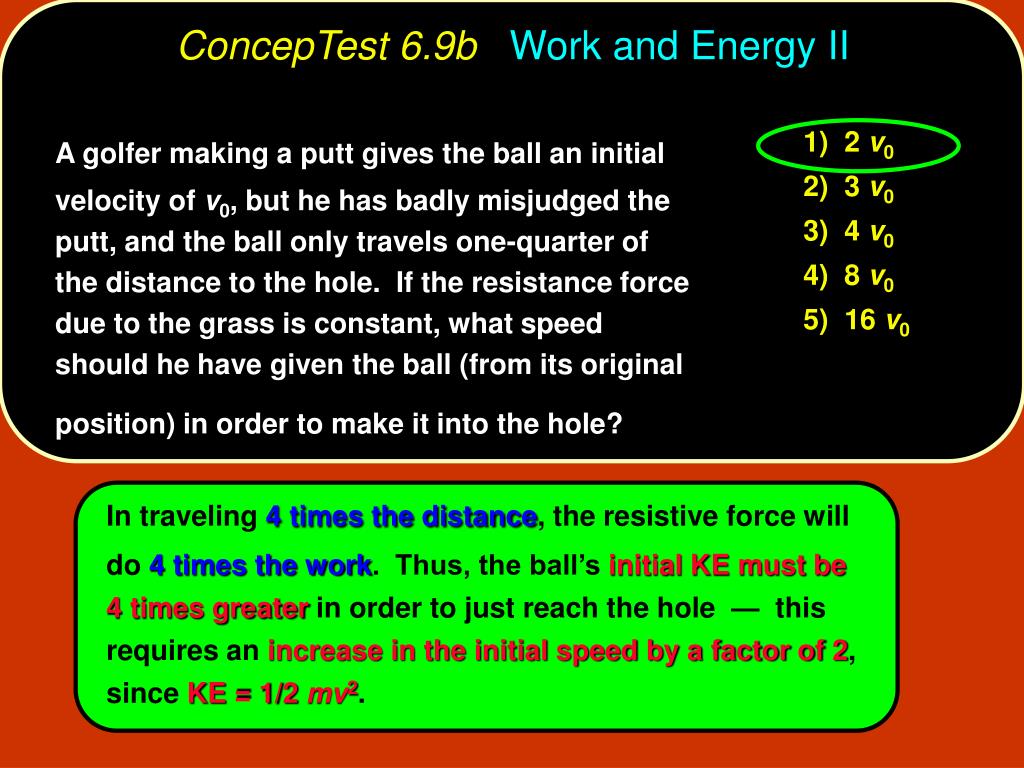 ConcepTest 6.9b Work and Energy II

A golfer making a putt gives the ball an initial velocity of $v_0$, but he has badly misjudged the putt, and the ball only travels one-quarter of the distance to the hole. If the resistance force due to the grass is constant, what speed should he have given the ball (from its original position) in order to make it into the hole?

1) 2 $v_0$
2) 3 $v_0$
3) 4 $v_0$
4) 8 $v_0$
5) 16 $v_0$

In traveling 4 times the distance, the resistive force will do 4 times the work. Thus, the ball's initial KE must be 4 times greater in order to just reach the hole — this requires an increase in the initial speed by a factor of 2, since KE = 1/2 $mv^2$.